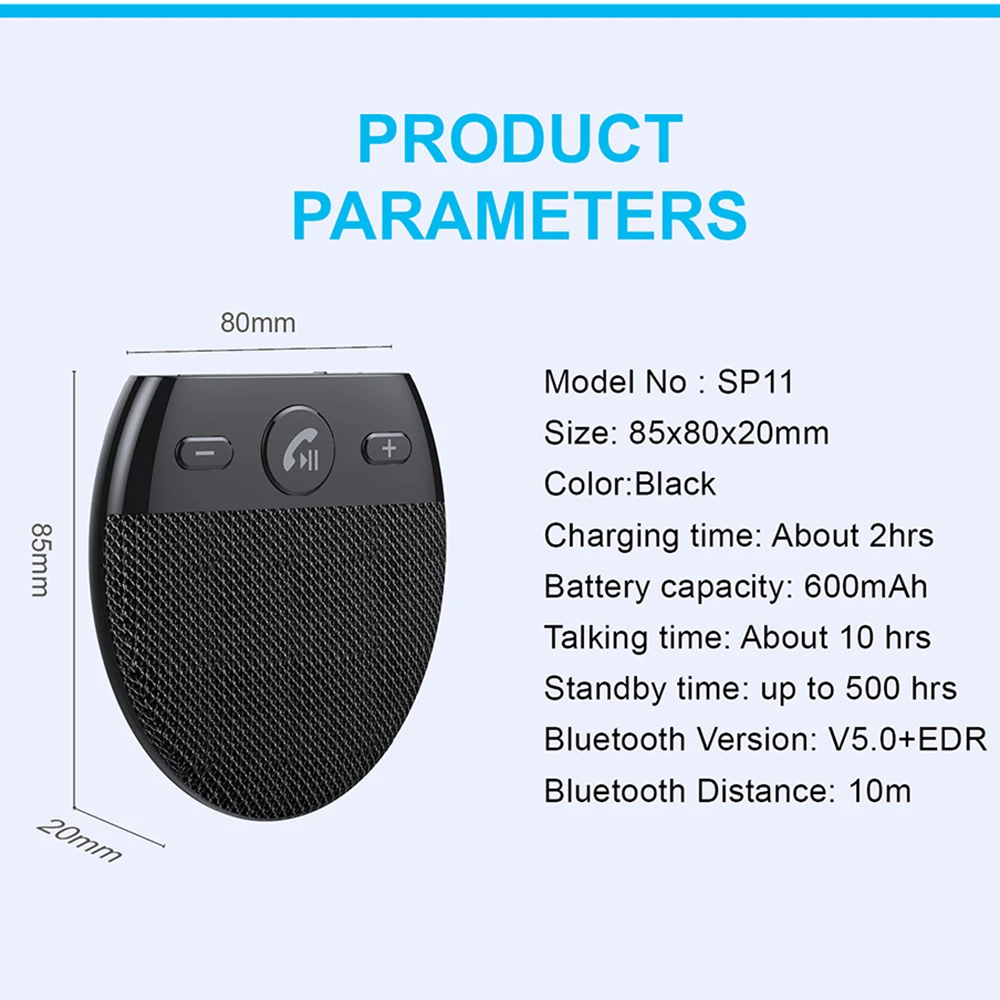 PRODUCT PARAMETERS

80mm

85mm

20mm

−

+

Model No : SP11
Size: 85x80x20mm
Color:Black
Charging time: About 2hrs
Battery capacity: 600mAh
Talking time: About 10 hrs
Standby time: up to 500 hrs
Bluetooth Version: V5.0+EDR
Bluetooth Distance: 10m